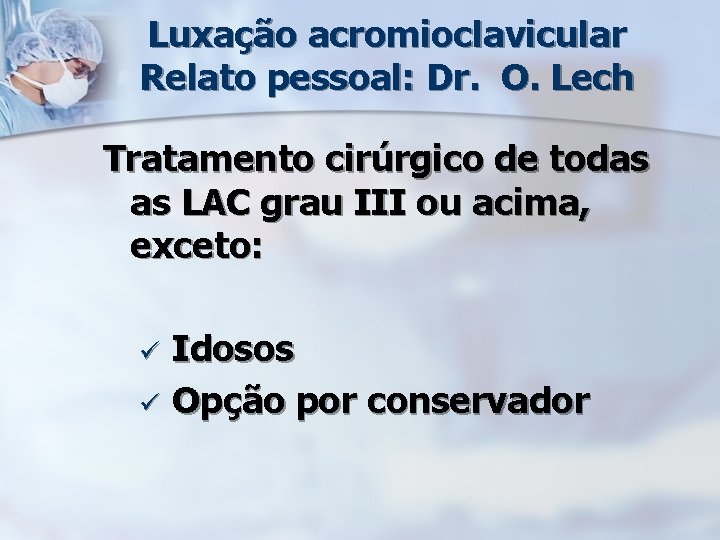 Luxação acromioclavicular
Relato pessoal: Dr. O. Lech

Tratamento cirúrgico de todas as LAC grau III ou acima, exceto:

✓ Idosos
✓ Opção por conservador